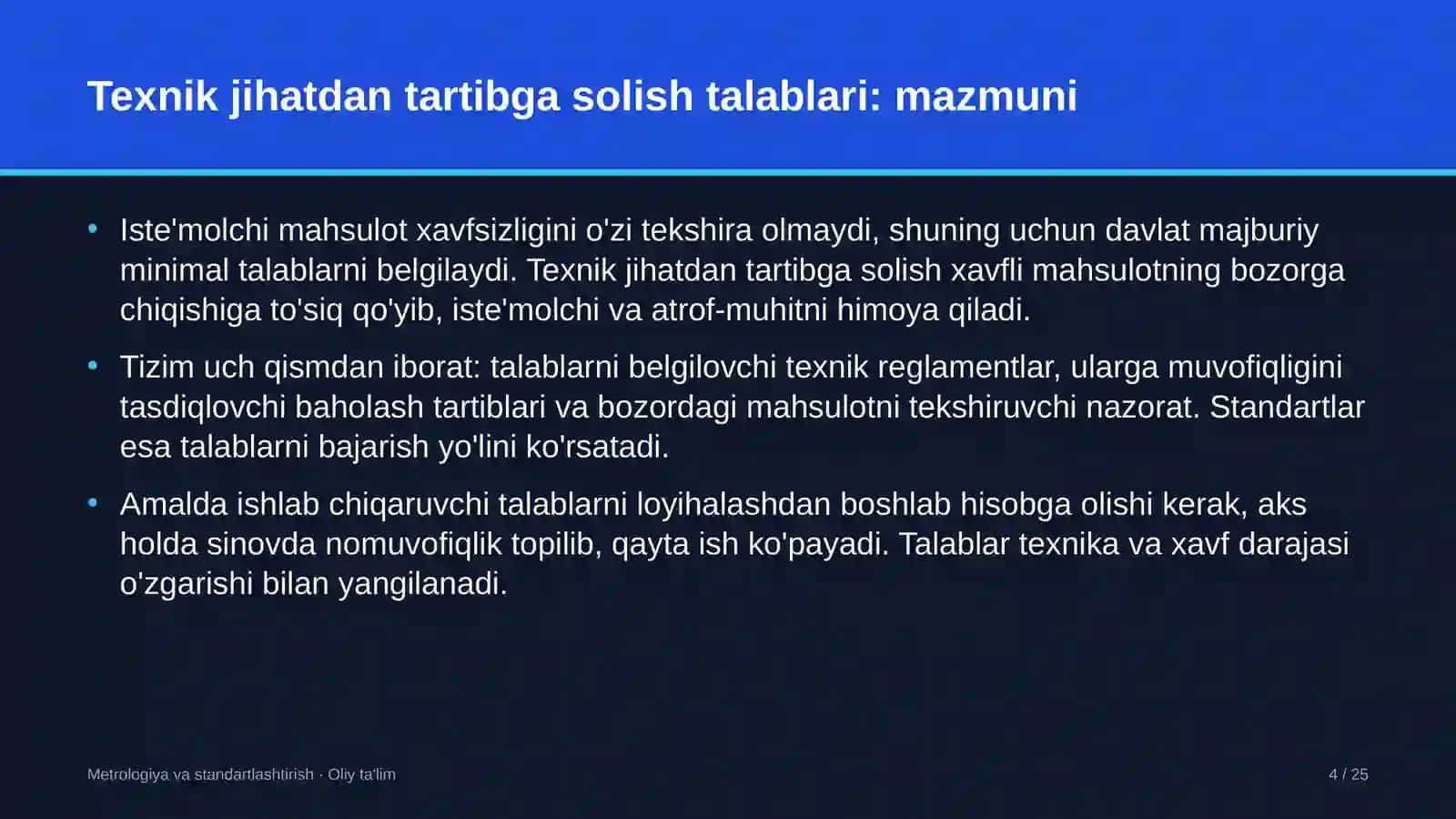 Texnik jihatdan tartibga solish talablari: mazmuni

• Iste'molchi mahsulot xavfsizligini o'zi tekshira olmaydi, shuning uchun davlat majburiy minimal talablarni belgilaydi. Texnik jihatdan tartibga solish xavfli mahsulotning bozorga chiqishiga to'siq qo'yib, iste'molchi va atrof-muhitni himoya qiladi.

• Tizim uch qismdan iborat: talablarni belgilovchi texnik reglamentlar, ularga muvofiqligini tasdiqlovchi baholash tartiblari va bozordagi mahsulotni tekshiruvchi nazorat. Standartlar esa talablarni bajarish yo'lini ko'rsatadi.

• Amalda ishlab chiqaruvchi talablarni loyihalashdan boshlab hisobga olishi kerak, aks holda sinovda nomuvofiqlik topilib, qayta ish ko'payadi. Talablar texnika va xavf darajasi o'zgarishi bilan yangilanadi.

Metrologiya va standartlashtirish · Oliy ta'lim

4 / 25